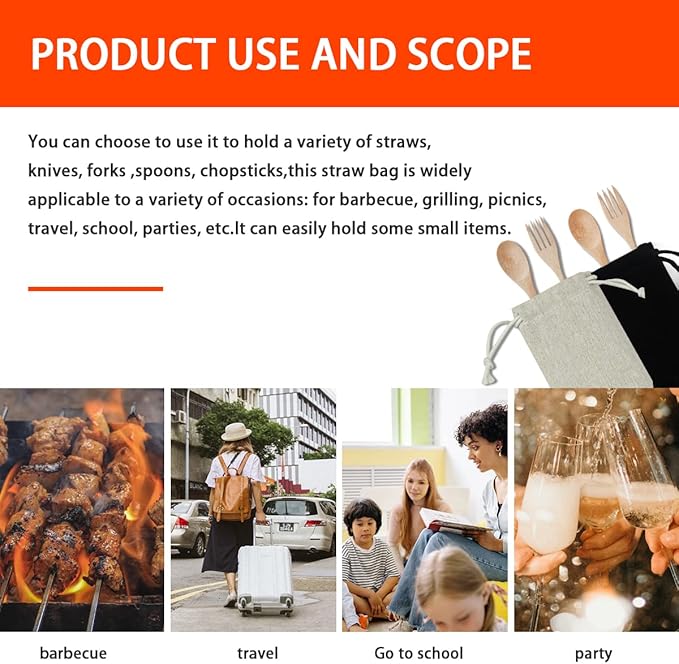 PRODUCT USE AND SCOPE

You can choose to use it to hold a variety of straws, knives, forks ,spoons, chopsticks,this straw bag is widely applicable to a variety of occasions: for barbecue, grilling, picnics, travel, school, parties, etc.It can easily hold some small items.

barbecue

travel

Go to school

party